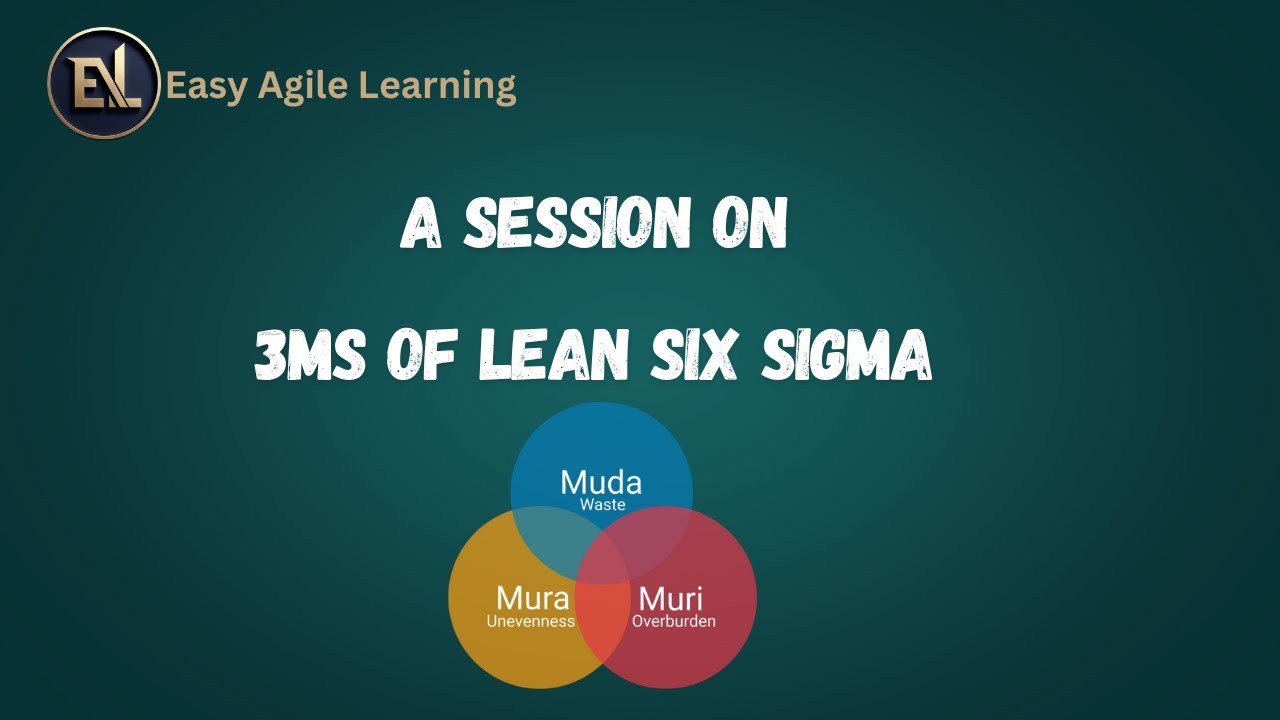 EAL Easy Agile Learning

A SESSION ON

3MS OF LEAN SIX SIGMA

Muda
Waste

Mura
Unevenness

Muri
Overburden